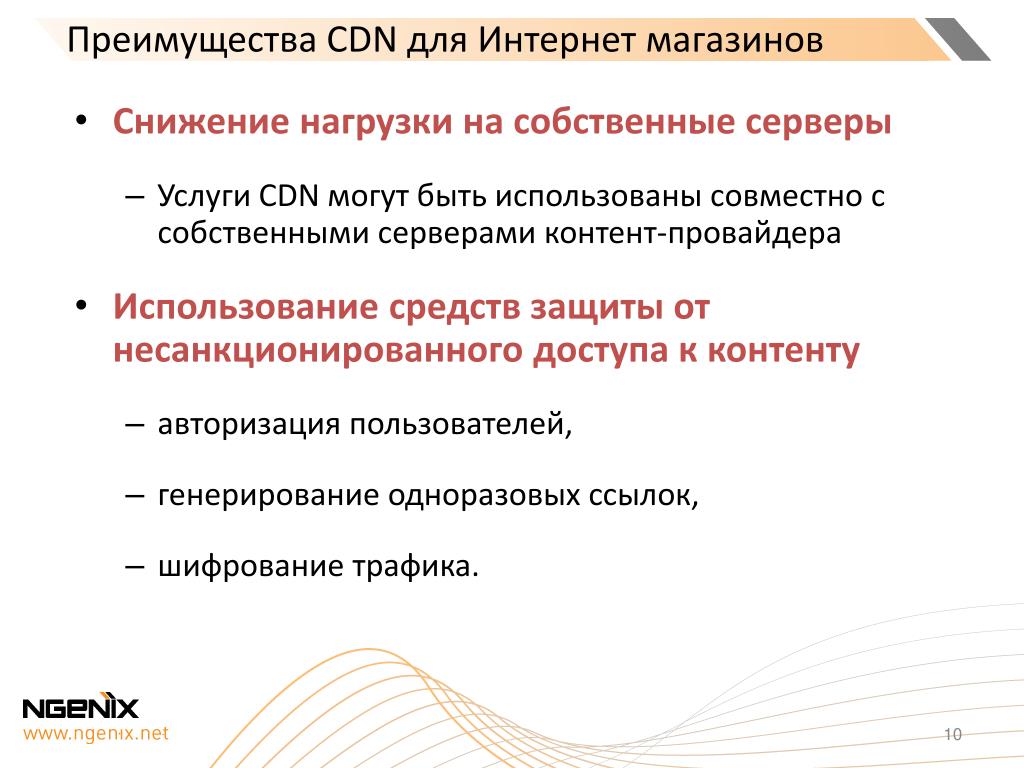 Преимущества CDN для Интернет магазинов

• Снижение нагрузки на собственные серверы

– Услуги CDN могут быть использованы совместно с собственными серверами контент-провайдера

• Использование средств защиты от несанкционированного доступа к контенту

– авторизация пользователей,

– генерирование одноразовых ссылок,

– шифрование трафика.

NGENIX
www.ngenix.net

10